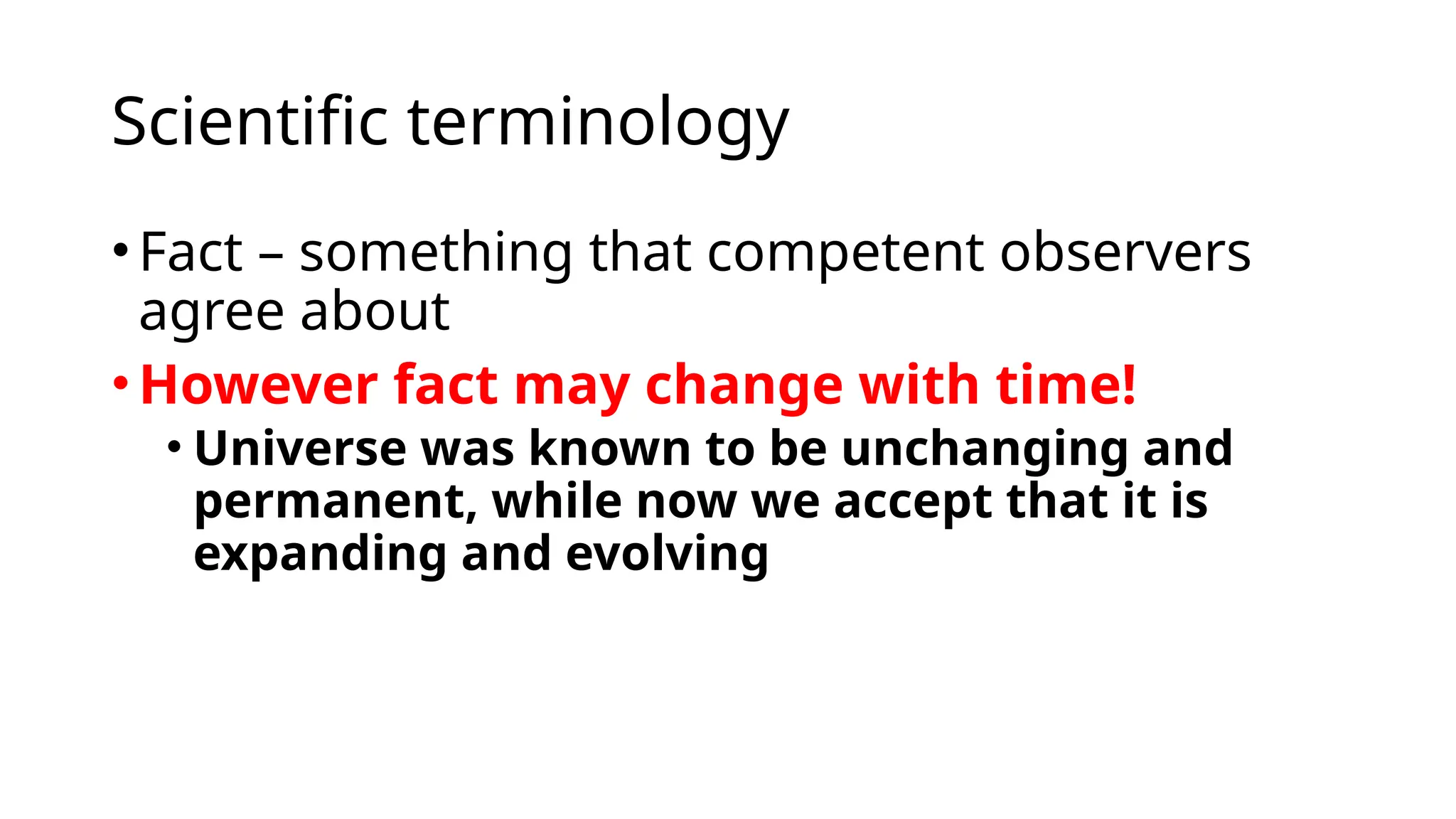 Scientific terminology

• Fact – something that competent observers agree about

• However fact may change with time!

• Universe was known to be unchanging and permanent, while now we accept that it is expanding and evolving